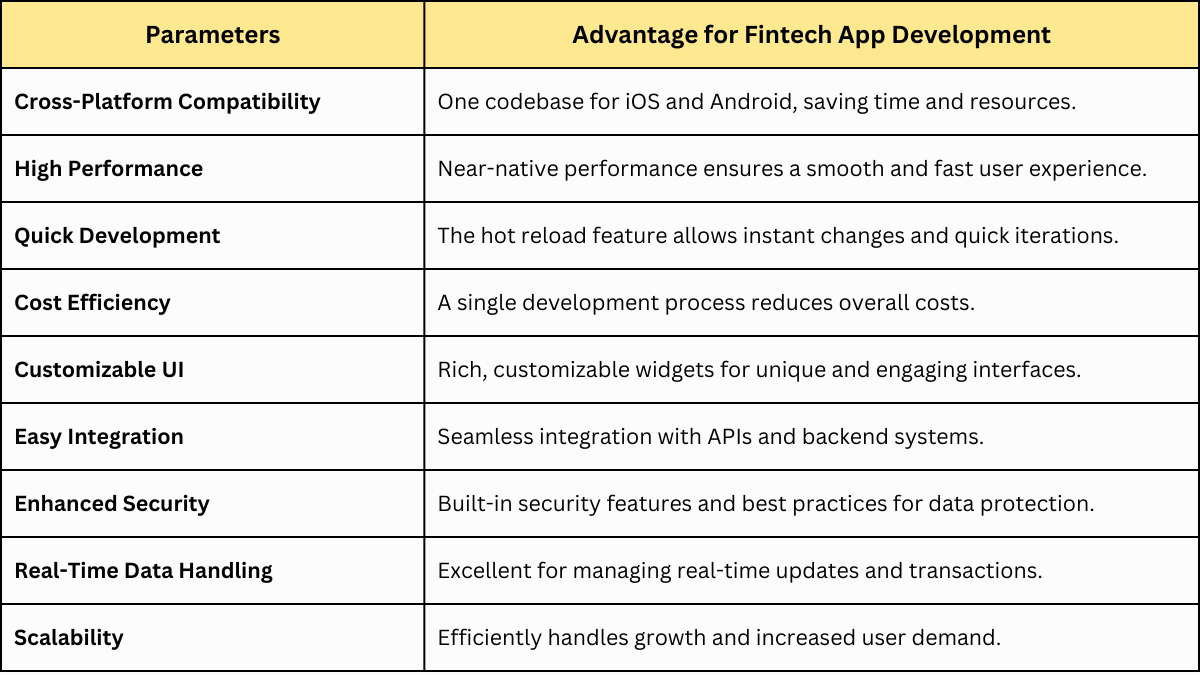 | Parameters | Advantage for Fintech App Development |
|---|---|
| Cross-Platform Compatibility | One codebase for iOS and Android, saving time and resources. |
| High Performance | Near-native performance ensures a smooth and fast user experience. |
| Quick Development | The hot reload feature allows instant changes and quick iterations. |
| Cost Efficiency | A single development process reduces overall costs. |
| Customizable UI | Rich, customizable widgets for unique and engaging interfaces. |
| Easy Integration | Seamless integration with APIs and backend systems. |
| Enhanced Security | Built-in security features and best practices for data protection. |
| Real-Time Data Handling | Excellent for managing real-time updates and transactions. |
| Scalability | Efficiently handles growth and increased user demand. |